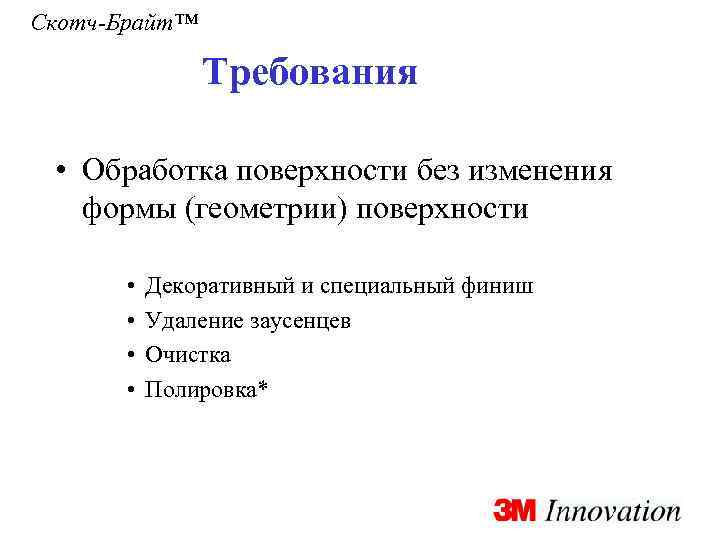 Скотч-Брайт™

Требования

• Обработка поверхности без изменения формы (геометрии) поверхности

• Декоративный и специальный финиш
• Удаление заусенцев
• Очистка
• Полировка*

3M Innovation